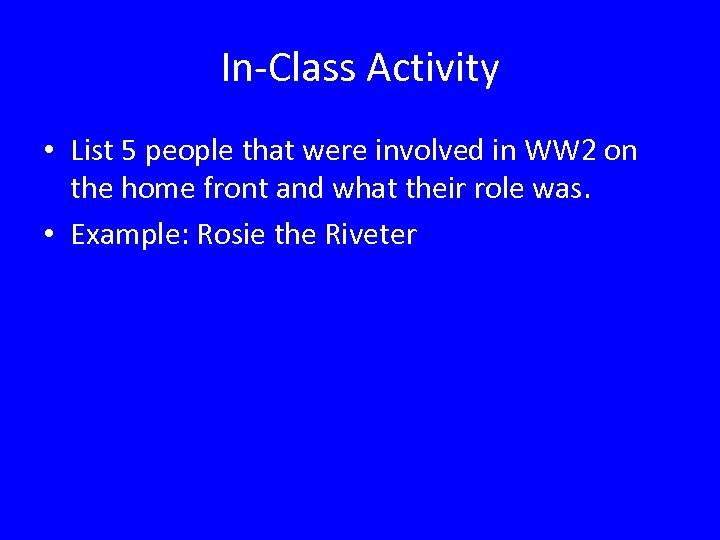 In-Class Activity

• List 5 people that were involved in WW2 on the home front and what their role was.
• Example: Rosie the Riveter